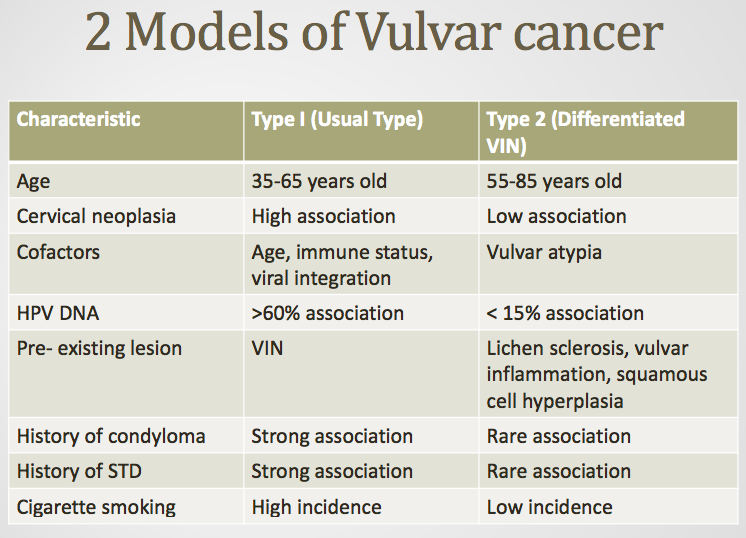 2 Models of Vulvar cancer

| Characteristic | Type I (Usual Type) | Type 2 (Differentiated VIN) |
|---|---|---|
| Age | 35-65 years old | 55-85 years old |
| Cervical neoplasia | High association | Low association |
| Cofactors | Age, immune status, viral integration | Vulvar atypia |
| HPV DNA | >60% association | < 15% association |
| Pre- existing lesion | VIN | Lichen sclerosis, vulvar inflammation, squamous cell hyperplasia |
| History of condyloma | Strong association | Rare association |
| History of STD | Strong association | Rare association |
| Cigarette smoking | High incidence | Low incidence |